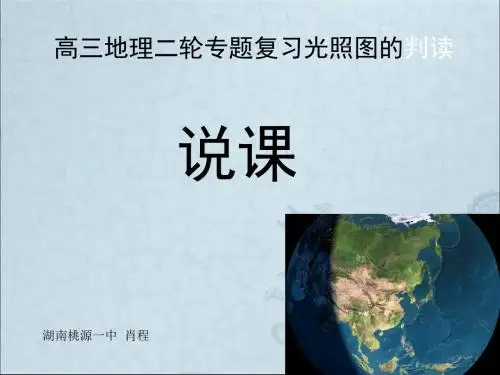 高三地理二轮专题复习光照图的判读

说课

湖南桃源一中 肖程